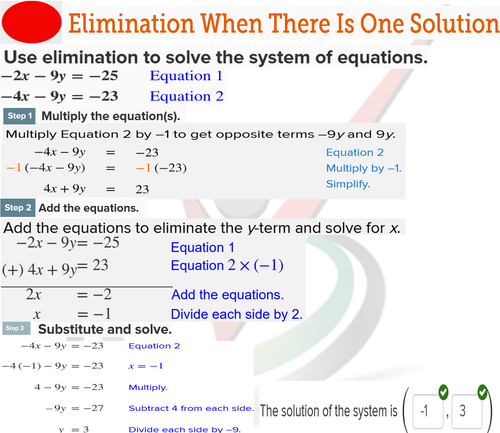 Elimination When There Is One Solution

Use elimination to solve the system of equations.

$-2x - 9y = -25$ Equation 1

$-4x - 9y = -23$ Equation 2

Step 1 Multiply the equation(s).

Multiply Equation 2 by $-1$ to get opposite terms $-9y$ and $9y$.

$-4x - 9y = -23$ Equation 2

$-1(-4x - 9y) = -1(-23)$ Multiply by $-1$.

$4x + 9y = 23$ Simplify.

Step 2 Add the equations.

Add the equations to eliminate the $y$-term and solve for $x$.

$-2x - 9y = -25$ Equation 1

$(+)\ 4x + 9y = 23$ Equation $2 \times (-1)$

$2x = -2$ Add the equations.

$x = -1$ Divide each side by 2.

Step 3 Substitute and solve.

$-4x - 9y = -23$ Equation 2

$-4(-1) - 9y = -23$ $x = -1$

$4 - 9y = -23$ Multiply.

$-9y = -27$ Subtract 4 from each side.

$y = 3$ Divide each side by $-9$.

The solution of the system is ( -1 , 3 )